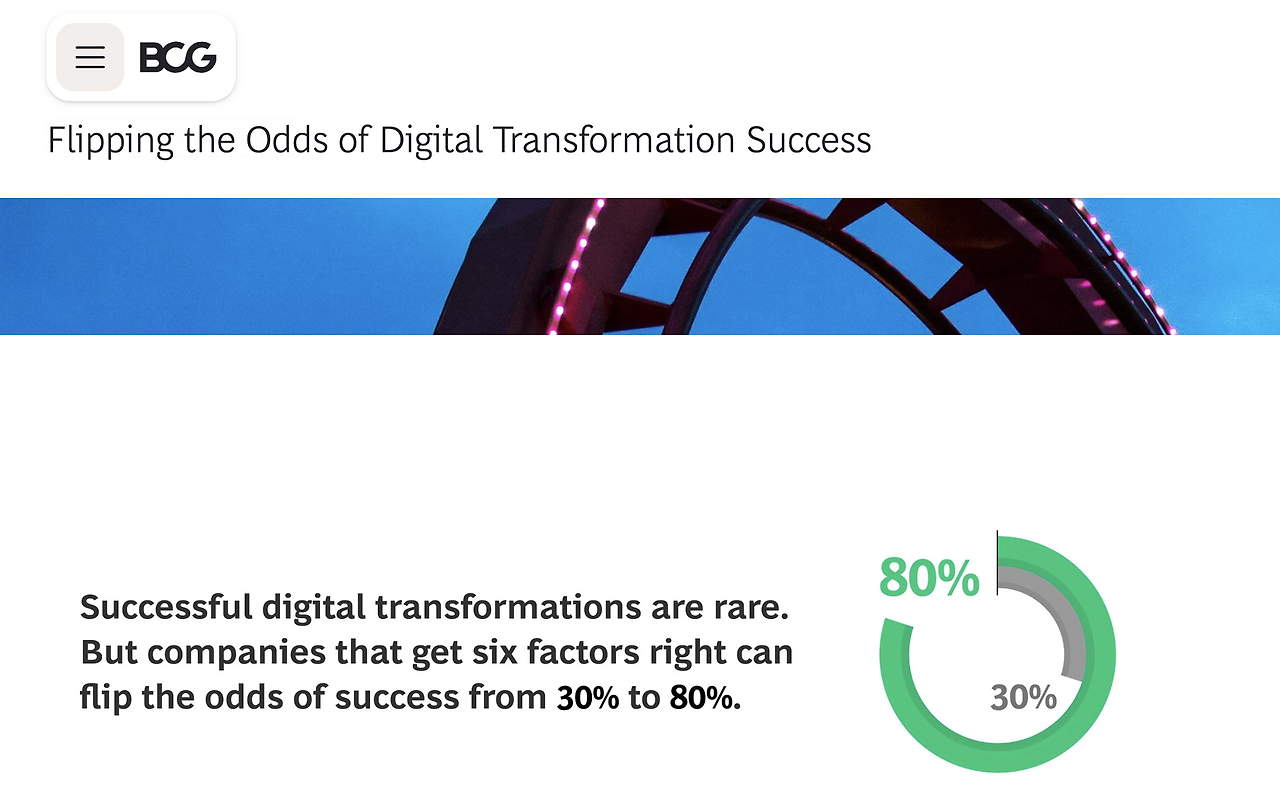 BCG

Flipping the Odds of Digital Transformation Success

Successful digital transformations are rare. But companies that get six factors right can flip the odds of success from 30% to 80%.

80%

30%